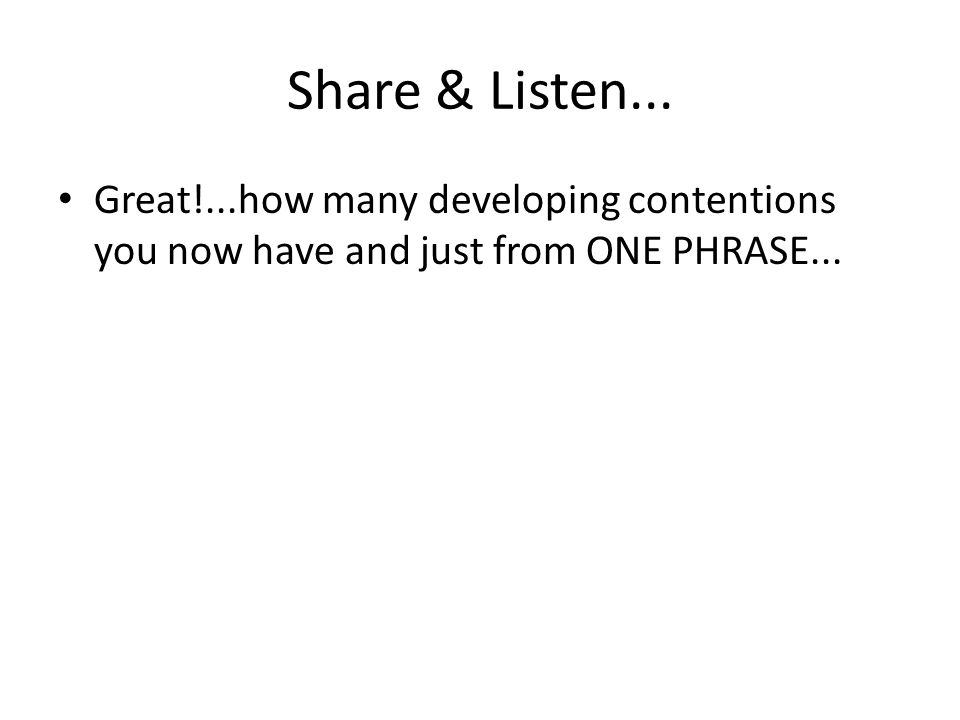 Share & Listen...

• Great!...how many developing contentions you now have and just from ONE PHRASE...